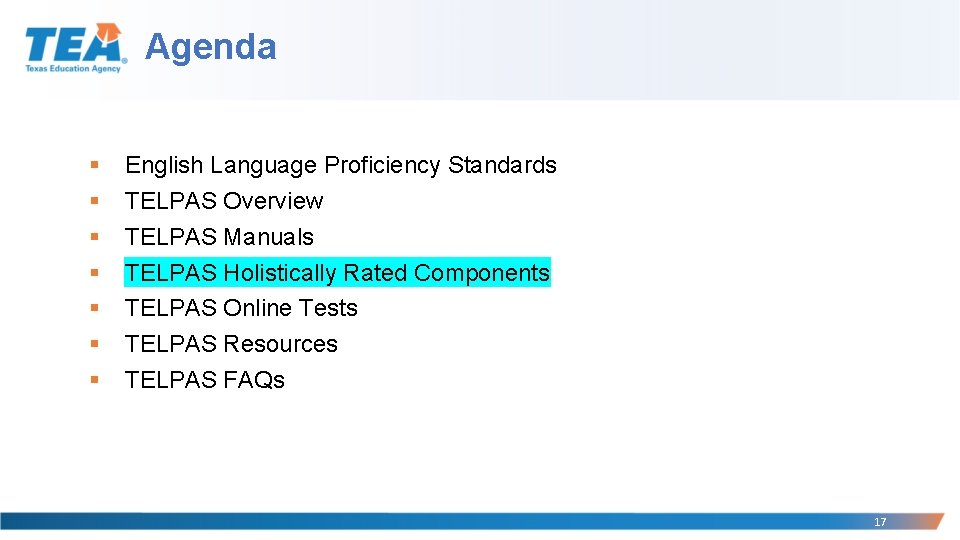 TEA
Texas Education Agency

Agenda

- English Language Proficiency Standards
- TELPAS Overview
- TELPAS Manuals
- TELPAS Holistically Rated Components
- TELPAS Online Tests
- TELPAS Resources
- TELPAS FAQs

17